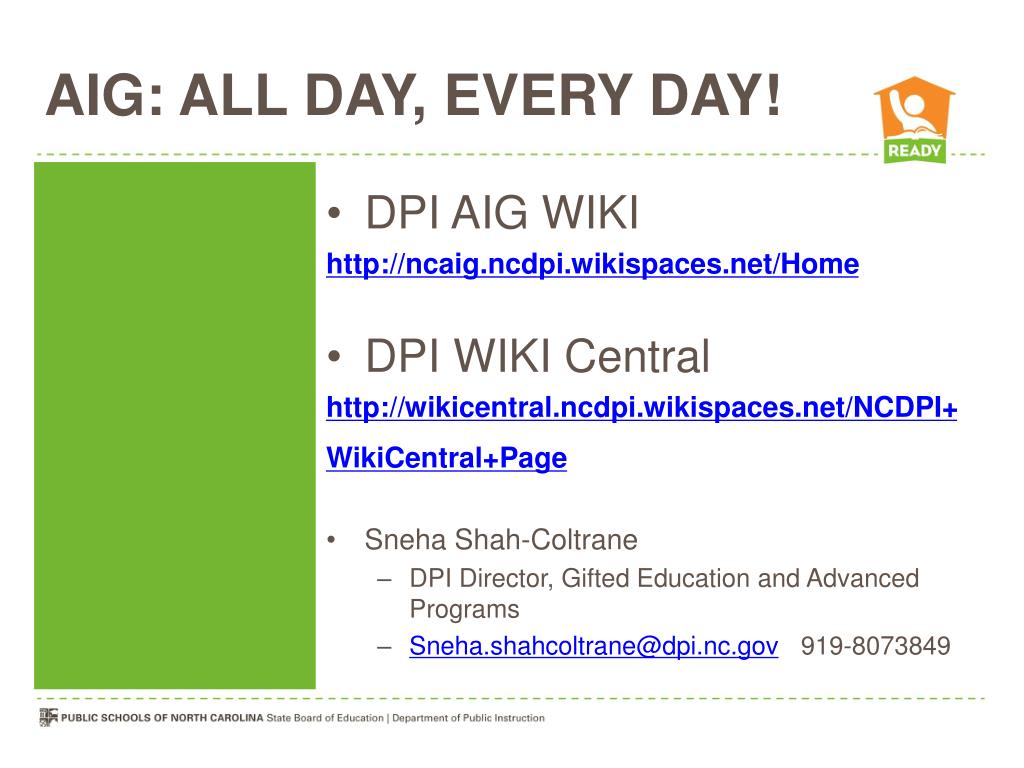 AIG: ALL DAY, EVERY DAY!

READY

• DPI AIG WIKI
http://ncaig.ncdpi.wikispaces.net/Home

• DPI WIKI Central
http://wikicentral.ncdpi.wikispaces.net/NCDPI+WikiCentral+Page

• Sneha Shah-Coltrane
– DPI Director, Gifted Education and Advanced Programs
– Sneha.shahcoltrane@dpi.nc.gov 919-8073849

PUBLIC SCHOOLS OF NORTH CAROLINA State Board of Education | Department of Public Instruction